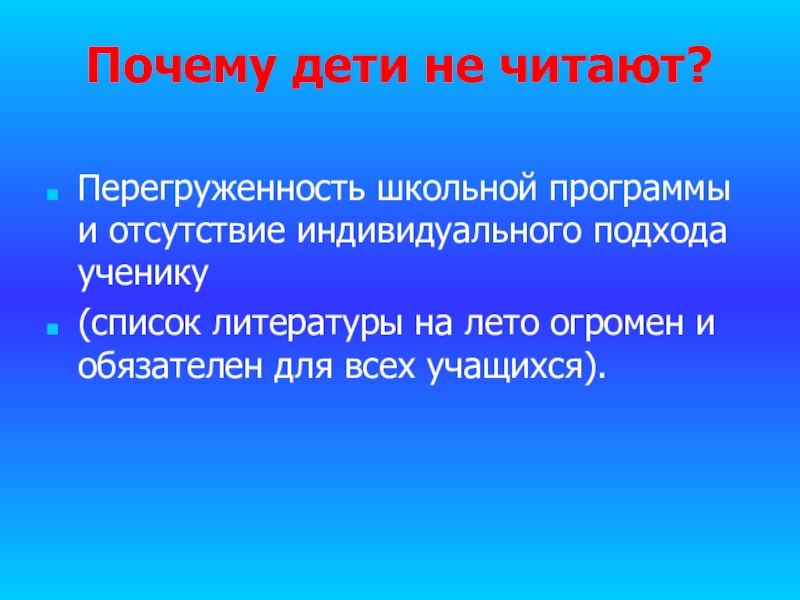 Почему дети не читают?

Перегруженность школьной программы и отсутствие индивидуального подхода ученику

(список литературы на лето огромен и обязателен для всех учащихся).